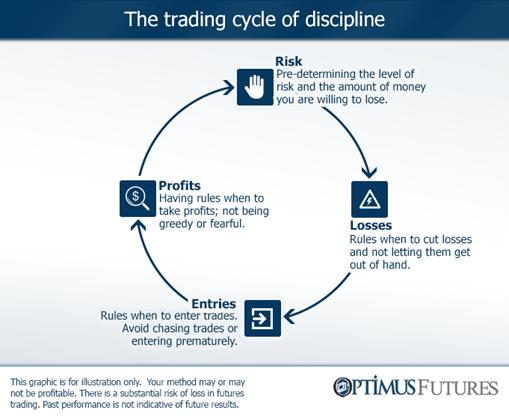 The trading cycle of discipline

Risk
Pre-determining the level of risk and the amount of money you are willing to lose.

Losses
Rules when to cut losses and not letting them get out of hand.

Entries
Rules when to enter trades. Avoid chasing trades or entering prematurely.

Profits
Having rules when to take profits; not being greedy or fearful.

This graphic is for illustration only. Your method may or may not be profitable. There is a substantial risk of loss in futures trading. Past performance is not indicative of future results.

OPTIMUS FUTURES